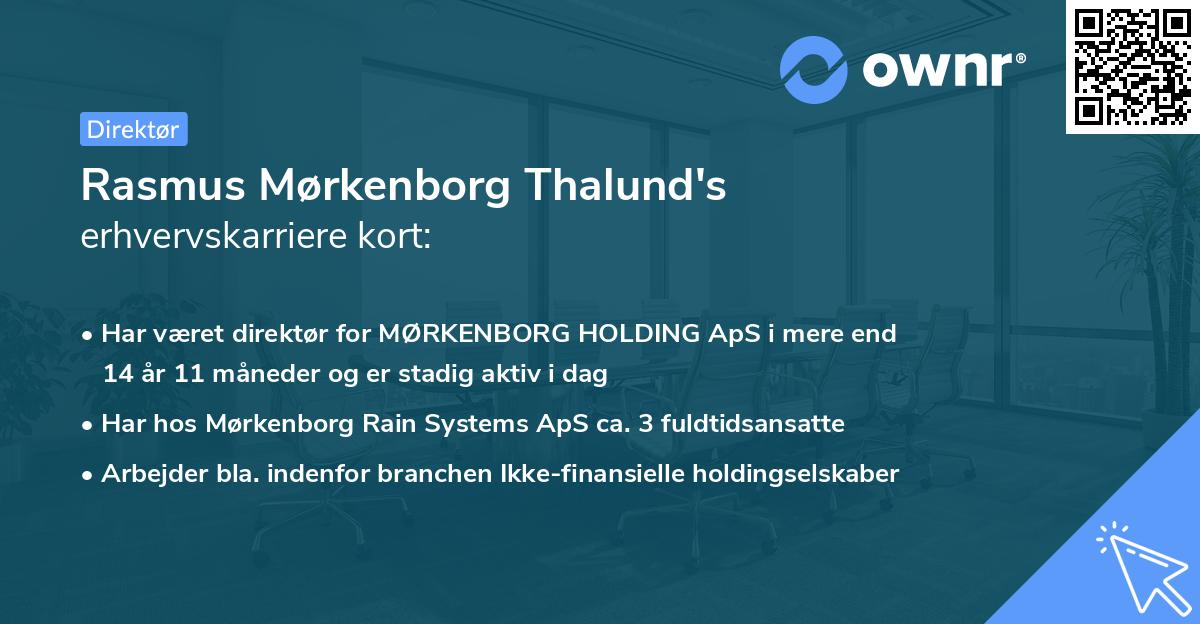 ownr®

Direktør

Rasmus Mørkenborg Thalund's
erhvervskarriere kort:

• Har været direktør for MØRKENBORG HOLDING ApS i mere end 14 år 11 måneder og er stadig aktiv i dag

• Har hos Mørkenborg Rain Systems ApS ca. 3 fuldtidsansatte

• Arbejder bla. indenfor branchen Ikke-finansielle holdingselskaber